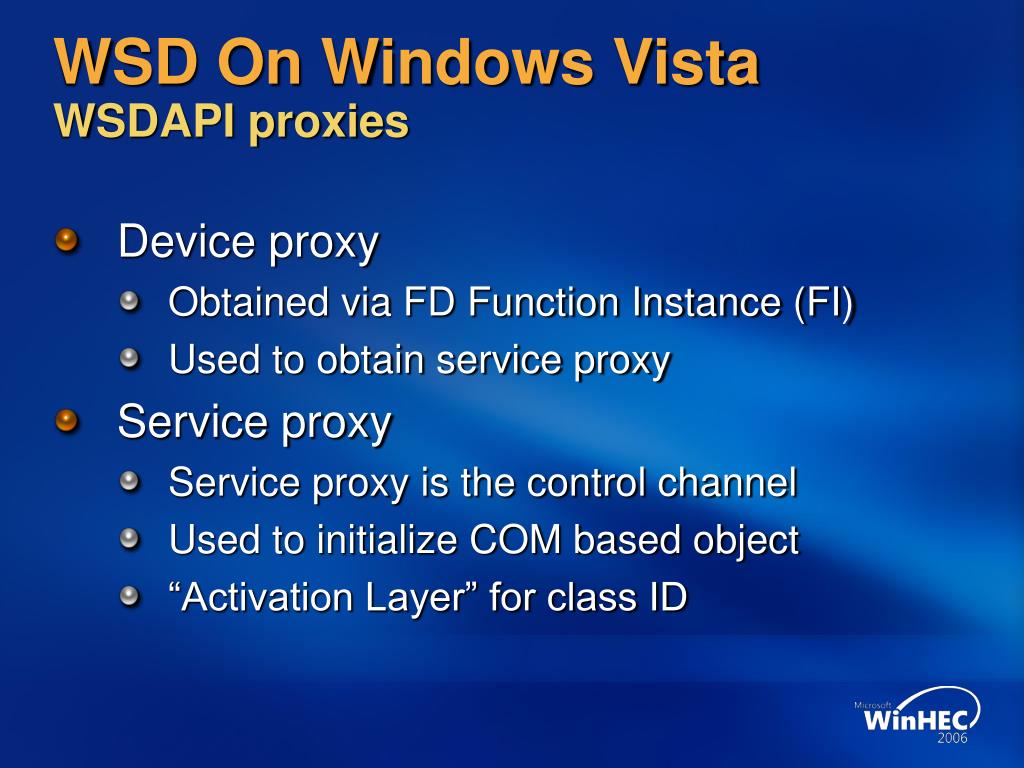 WSD On Windows Vista
WSDAPI proxies

Device proxy
Obtained via FD Function Instance (FI)
Used to obtain service proxy

Service proxy
Service proxy is the control channel
Used to initialize COM based object
“Activation Layer” for class ID

Microsoft
WinHEC
2006